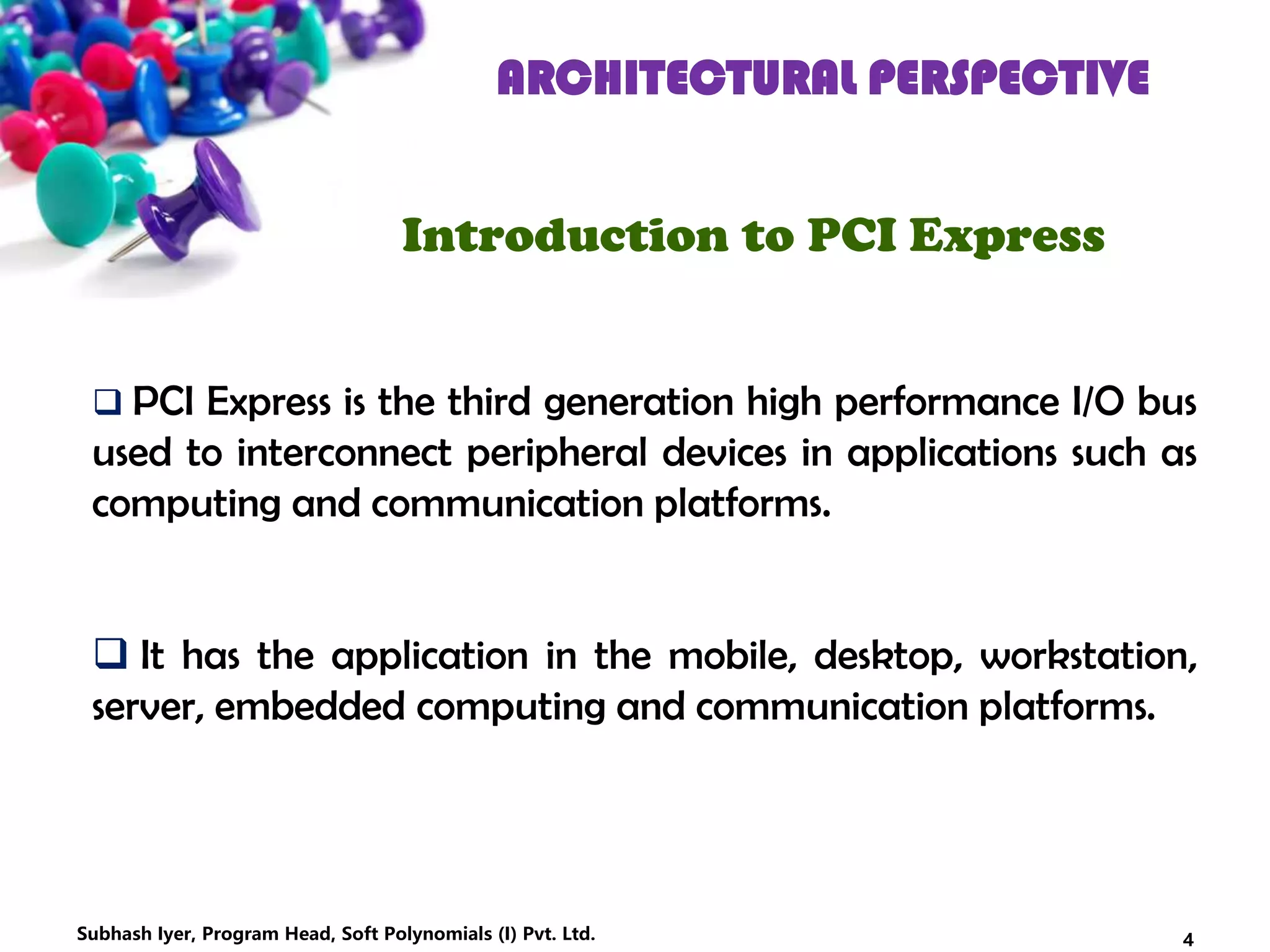 ARCHITECTURAL PERSPECTIVE

Introduction to PCI Express

❑ PCI Express is the third generation high performance I/O bus used to interconnect peripheral devices in applications such as computing and communication platforms.

❑ It has the application in the mobile, desktop, workstation, server, embedded computing and communication platforms.

Subhash Iyer, Program Head, Soft Polynomials (I) Pvt. Ltd.

4